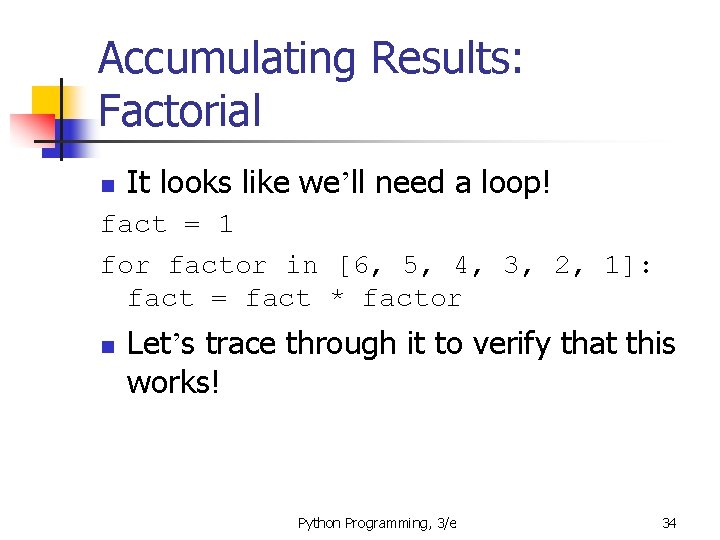 Accumulating Results: Factorial

It looks like we’ll need a loop!

fact = 1
for factor in [6, 5, 4, 3, 2, 1]:
    fact = fact * factor

Let’s trace through it to verify that this works!

Python Programming, 3/e

34